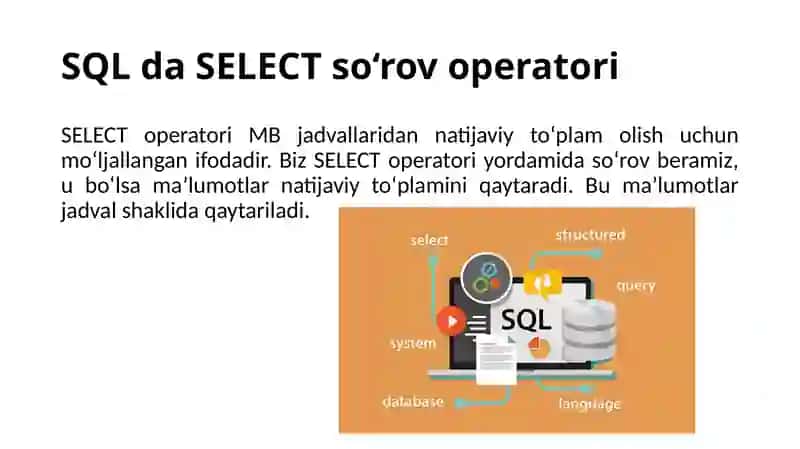 SQL da SELECT so‘rov operatori

SELECT operatori MB jadvallaridan natijaviy to‘plam olish uchun mo‘ljallangan ifodadir. Biz SELECT operatori yordamida so‘rov beramiz, u bo‘lsa ma’lumotlar natijaviy to‘plamini qaytaradi. Bu ma’lumotlar jadval shaklida qaytariladi.

select
structured
query
SQL
system
database
language